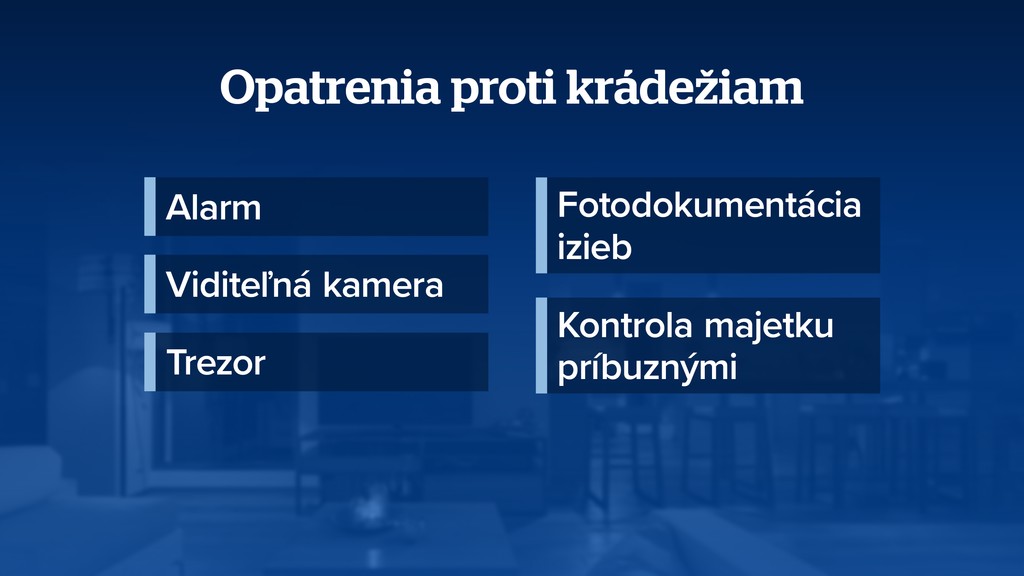 Opatrenia proti krádežiam

Alarm

Viditeľná kamera

Trezor

Fotodokumentácia izieb

Kontrola majetku príbuznými